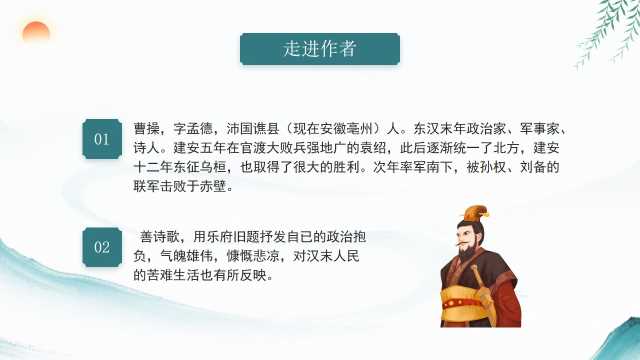 走进作者

01

曹操，字孟德，沛国谯县（现在安徽亳州）人。东汉末年政治家、军事家、诗人。建安五年在官渡大败兵强地广的袁绍，此后逐渐统一了北方，建安十二年东征乌桓，也取得了很大的胜利。次年率军南下，被孙权、刘备的联军击败于赤壁。

02

善诗歌，用乐府旧题抒发自已的政治抱负，气魄雄伟，慷慨悲凉，对汉末人民的苦难生活也有所反映。